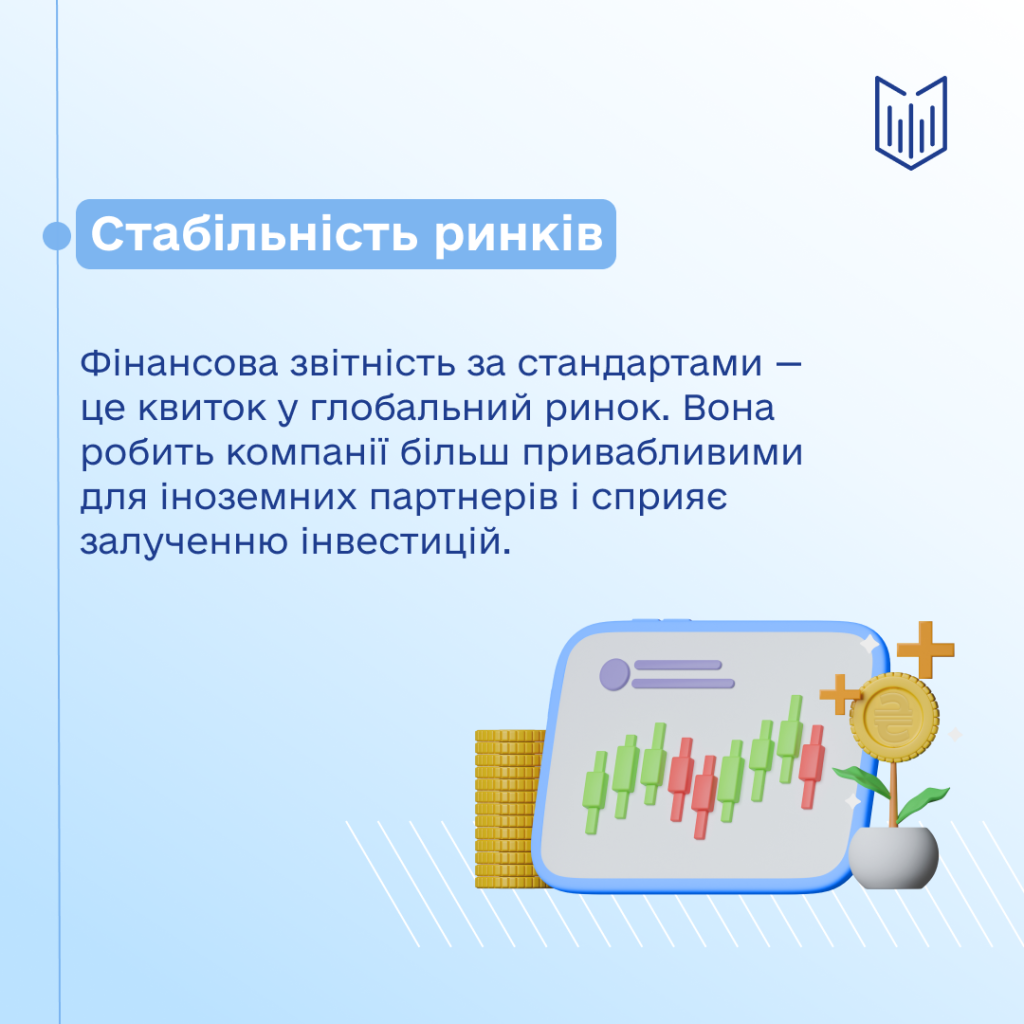 Стабільність ринків

Фінансова звітність за стандартами — це квиток у глобальний ринок. Вона робить компанії більш привабливими для іноземних партнерів і сприяє залученню інвестицій.